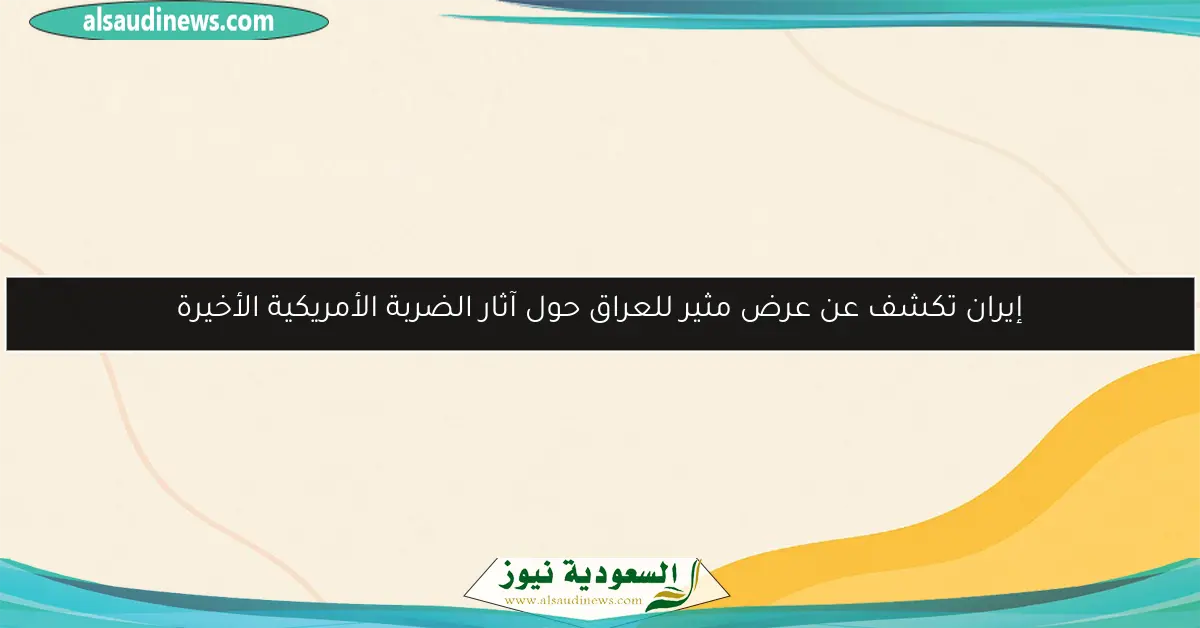 alsaudinews.com

إيران تكشف عن عرض مثير للعراق حول آثار الضربة الأمريكية الأخيرة

السعودية نيوز
www.alsaudinews.com